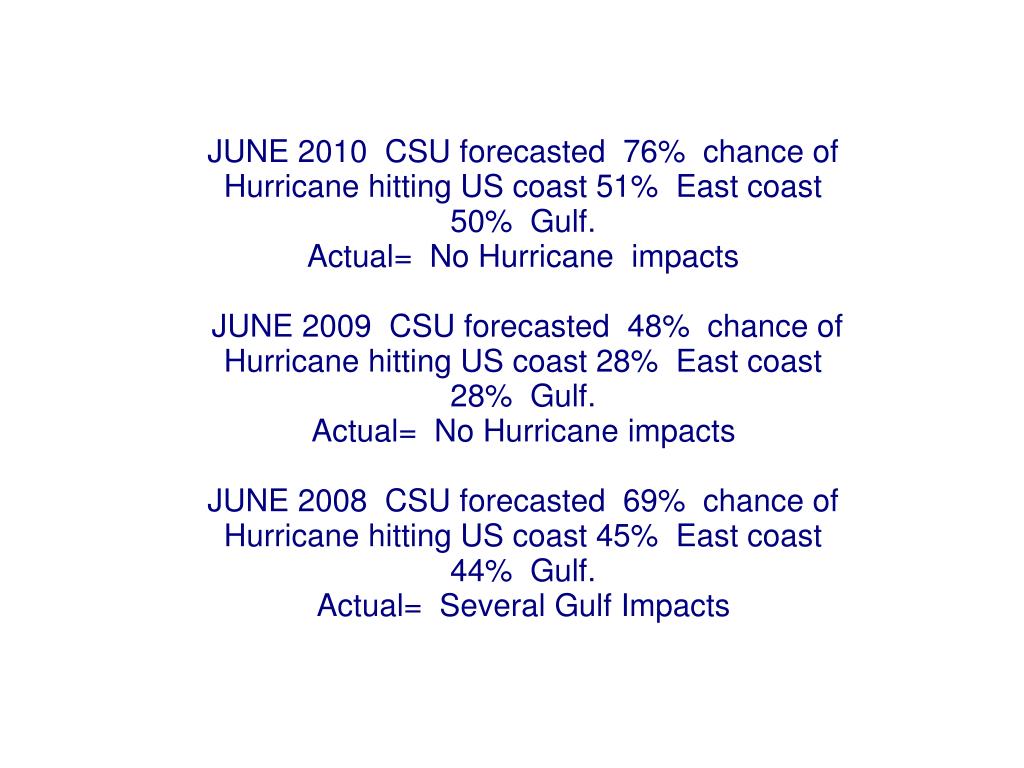 JUNE 2010 CSU forecasted 76% chance of Hurricane hitting US coast 51% East coast 50% Gulf.
Actual= No Hurricane impacts

JUNE 2009 CSU forecasted 48% chance of Hurricane hitting US coast 28% East coast 28% Gulf.
Actual= No Hurricane impacts

JUNE 2008 CSU forecasted 69% chance of Hurricane hitting US coast 45% East coast 44% Gulf.
Actual= Several Gulf Impacts